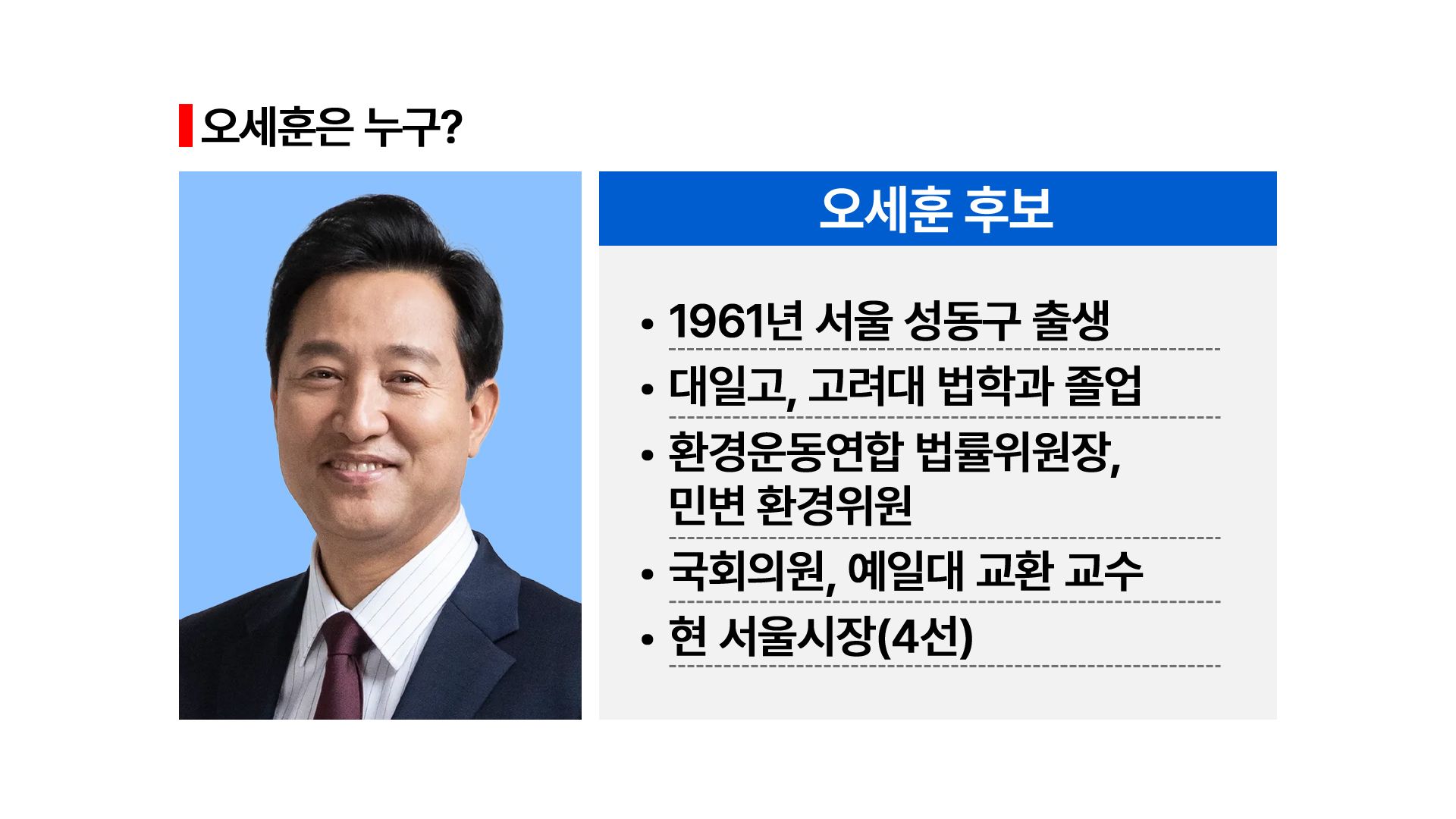 오세훈은 누구?

오세훈 후보

• 1961년 서울 성동구 출생

• 대일고, 고려대 법학과 졸업

• 환경운동연합 법률위원장, 민변 환경위원

• 국회의원, 예일대 교환 교수

• 현 서울시장(4선)